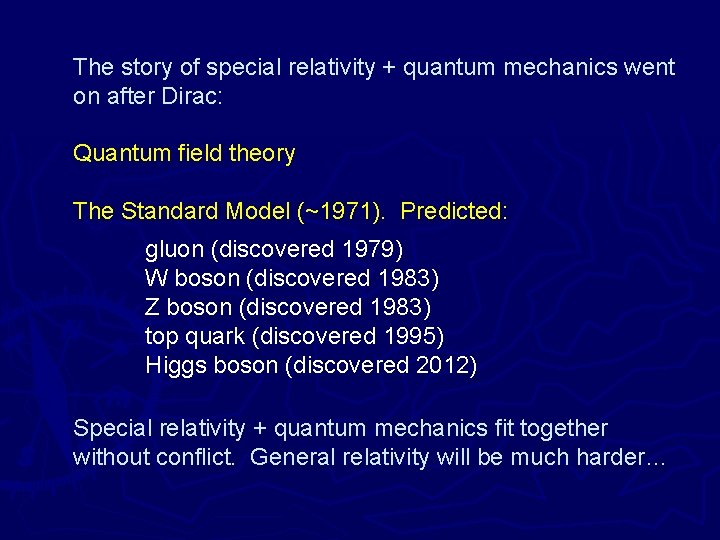 The story of special relativity + quantum mechanics went on after Dirac:

Quantum field theory

The Standard Model (~1971). Predicted:

gluon (discovered 1979)
W boson (discovered 1983)
Z boson (discovered 1983)
top quark (discovered 1995)
Higgs boson (discovered 2012)

Special relativity + quantum mechanics fit together without conflict. General relativity will be much harder…